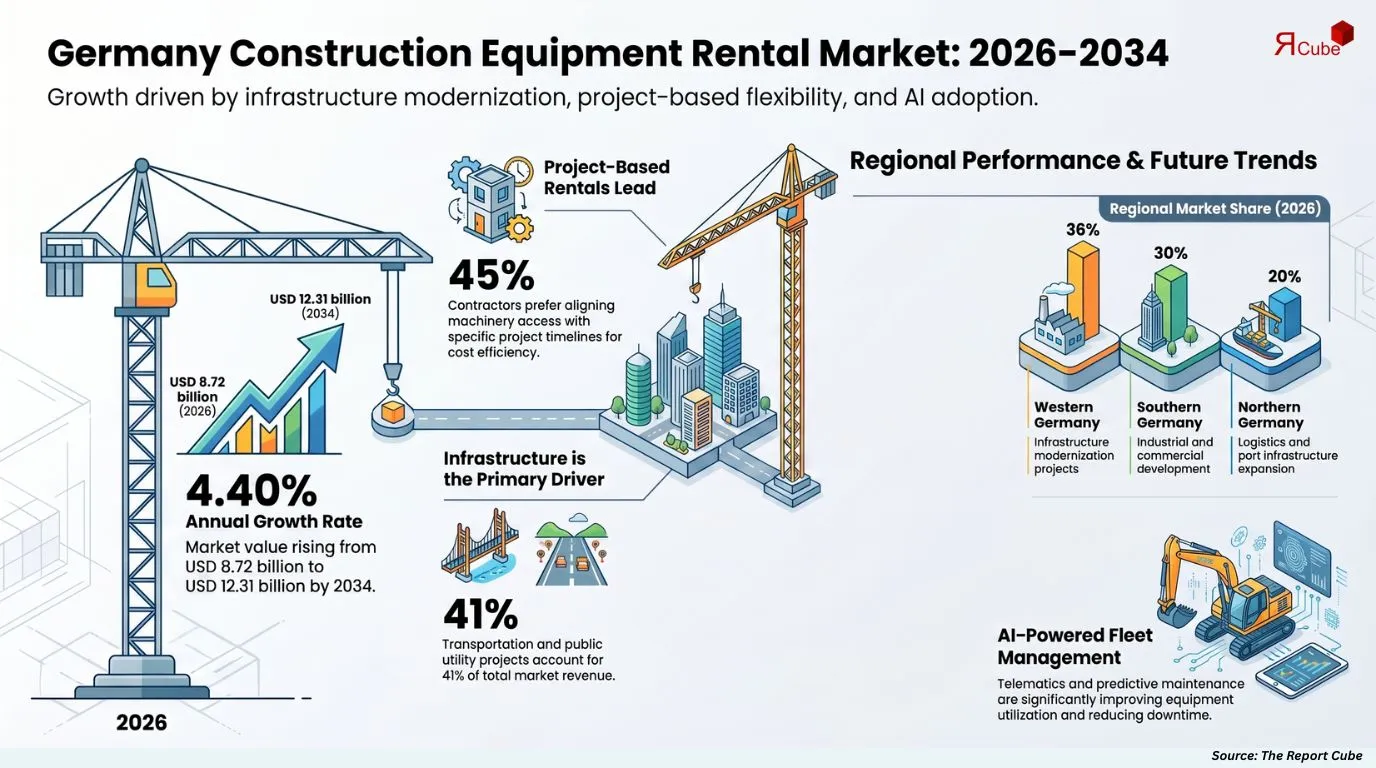 Germany Construction Equipment Rental Market: 2026-2034

ЯCube

Growth driven by infrastructure modernization, project-based flexibility, and AI adoption.

USD 12.31 billion (2034)

USD 8.72 billion (2026)

4.40%
Annual Growth Rate
Market value rising from USD 8.72 billion to USD 12.31 billion by 2034.

2026

Project-Based Rentals Lead

45%
Contractors prefer aligning machinery access with specific project timelines for cost efficiency.

Infrastructure is the Primary Driver

41%
Transportation and public utility projects account for 41% of total market revenue.

Regional Performance & Future Trends

Regional Market Share (2026)

36%
30%
20%

Western Germany
Infrastructure modernization projects

Southern Germany
Industrial and commercial development

Northern Germany
Logistics and port infrastructure expansion

AI-Powered Fleet Management
Telematics and predictive maintenance are significantly improving equipment utilization and reducing downtime.

Source: The Report Cube